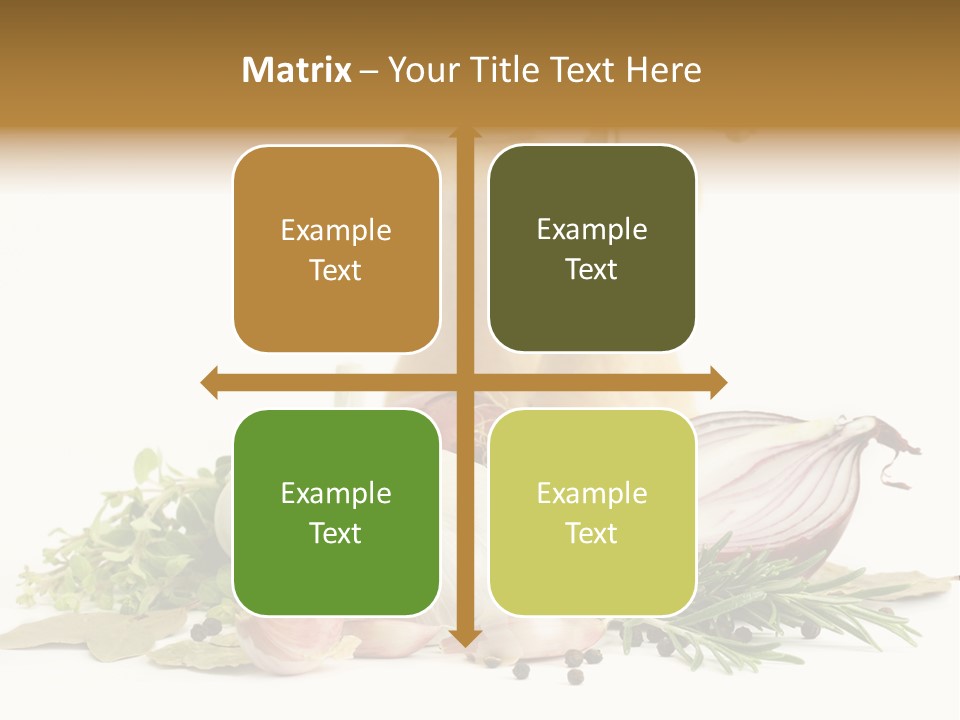 Matrix – Your Title Text Here

Example Text

Example Text

Example Text

Example Text